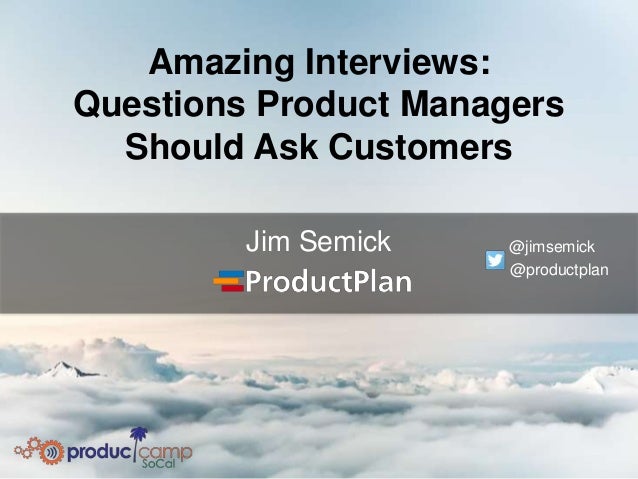 Amazing Interviews:
Questions Product Managers Should Ask Customers

Jim Semick

ProductPlan

@jimsemick
@productplan

productcamp
SoCal